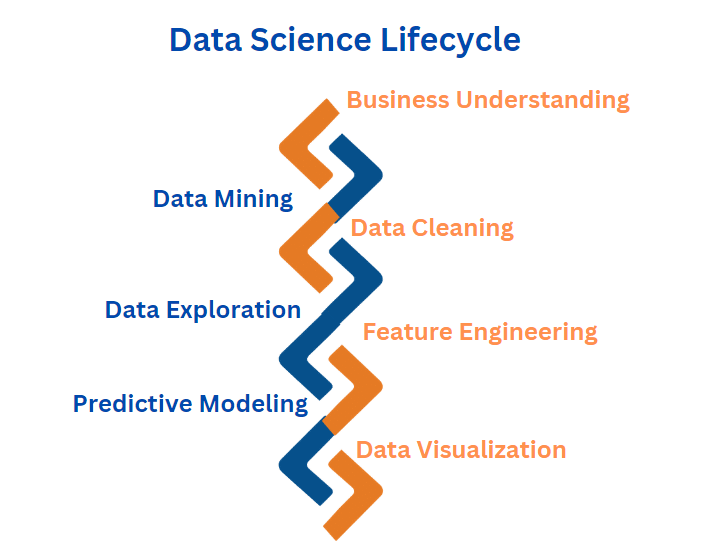 Data Science Lifecycle

Business Understanding

Data Mining

Data Cleaning

Data Exploration

Feature Engineering

Predictive Modeling

Data Visualization